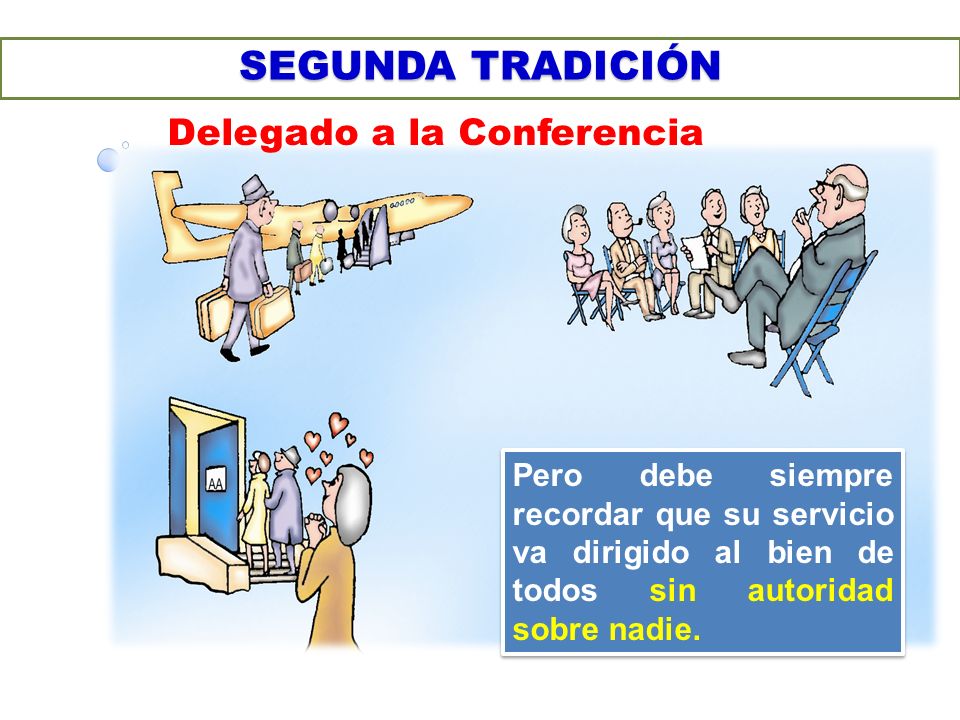 SEGUNDA TRADICIÓN

Delegado a la Conferencia

AA

Pero debe siempre recordar que su servicio va dirigido al bien de todos sin autoridad sobre nadie.